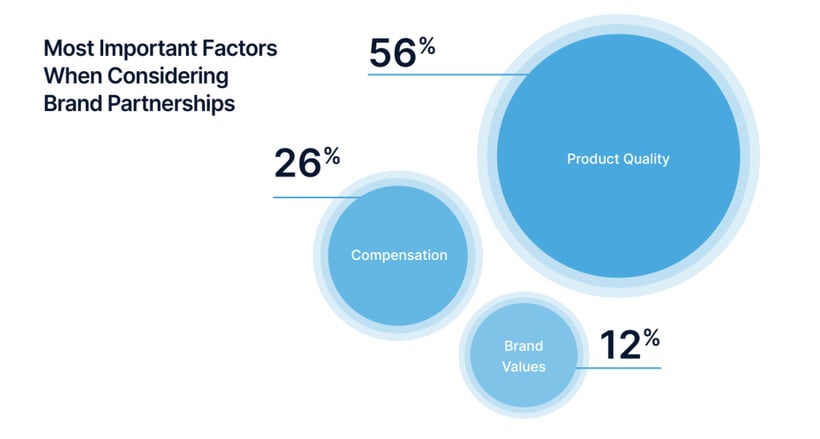 Most Important Factors When Considering Brand Partnerships

56%

Product Quality

26%

Compensation

Brand Values

12%